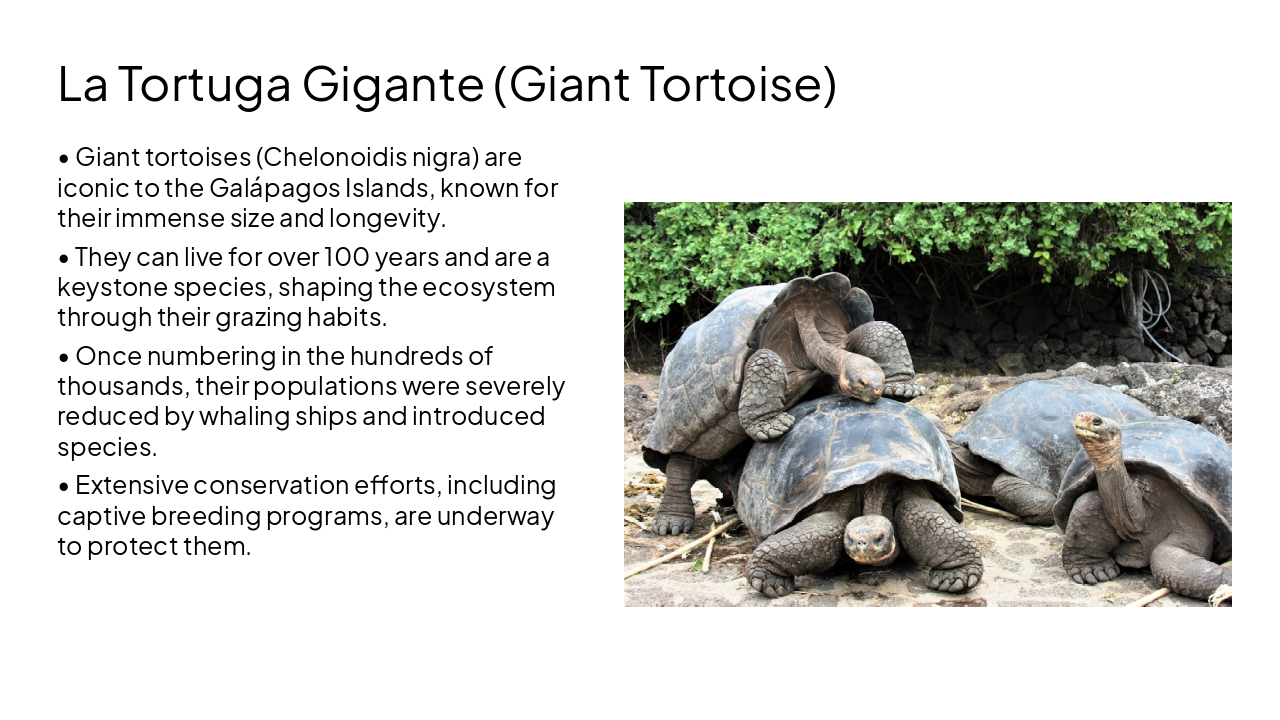 La Tortuga Gigante (Giant Tortoise)

• Giant tortoises (Chelonoidis nigra) are iconic to the Galápagos Islands, known for their immense size and longevity.

• They can live for over 100 years and are a keystone species, shaping the ecosystem through their grazing habits.

• Once numbering in the hundreds of thousands, their populations were severely reduced by whaling ships and introduced species.

• Extensive conservation efforts, including captive breeding programs, are underway to protect them.